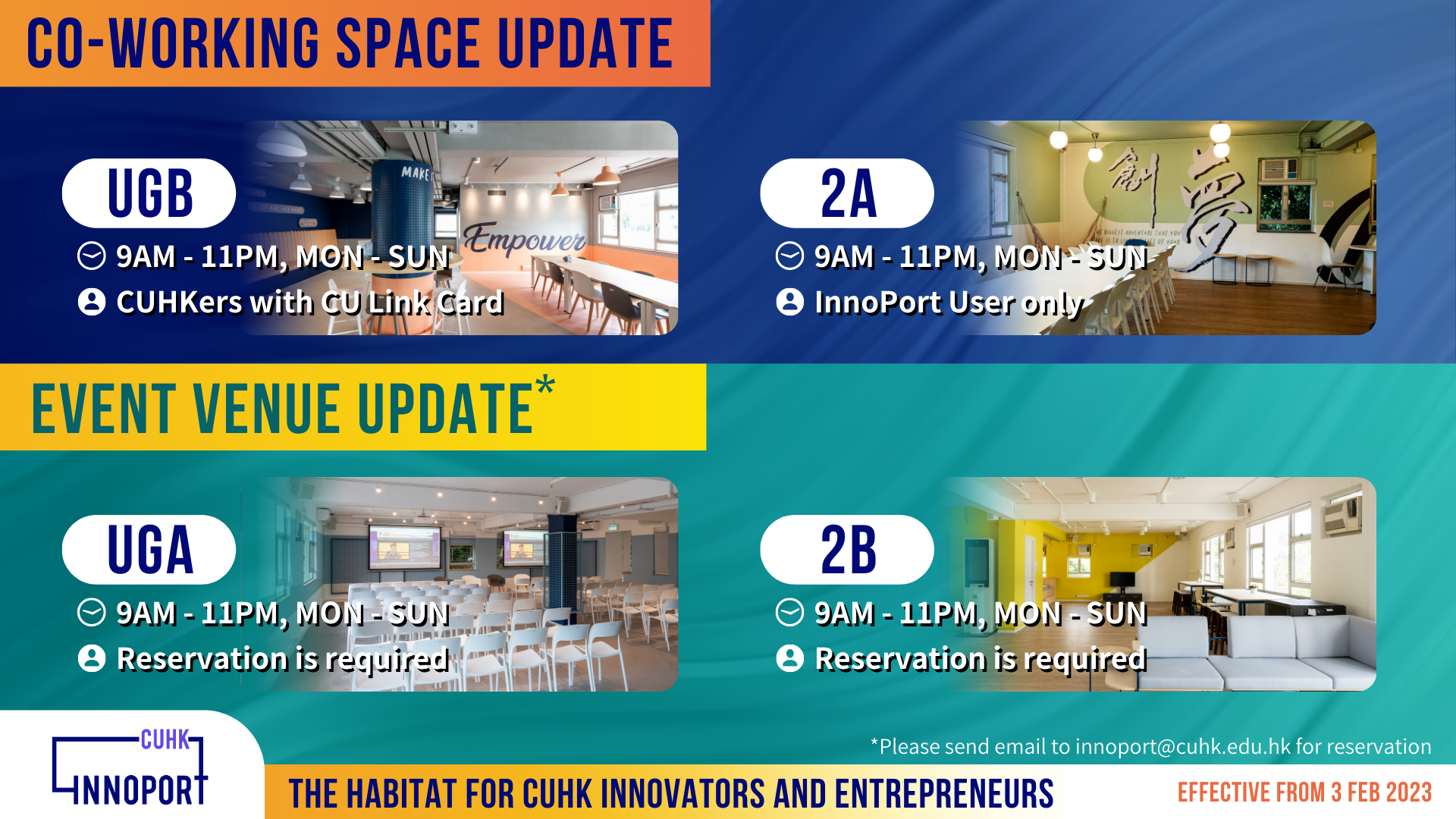 CO-WORKING SPACE UPDATE

UGB
9AM - 11PM, MON - SUN
CUHKers with CU Link Card

MAKE
Empower

2A
9AM - 11PM, MON - SUN
InnoPort User only

創夢

EVENT VENUE UPDATE*

UGA
9AM - 11PM, MON - SUN
Reservation is required

2B
9AM - 11PM, MON - SUN
Reservation is required

CUHK
INNOPORT

*Please send email to innoport@cuhk.edu.hk for reservation

THE HABITAT FOR CUHK INNOVATORS AND ENTREPRENEURS

EFFECTIVE FROM 3 FEB 2023